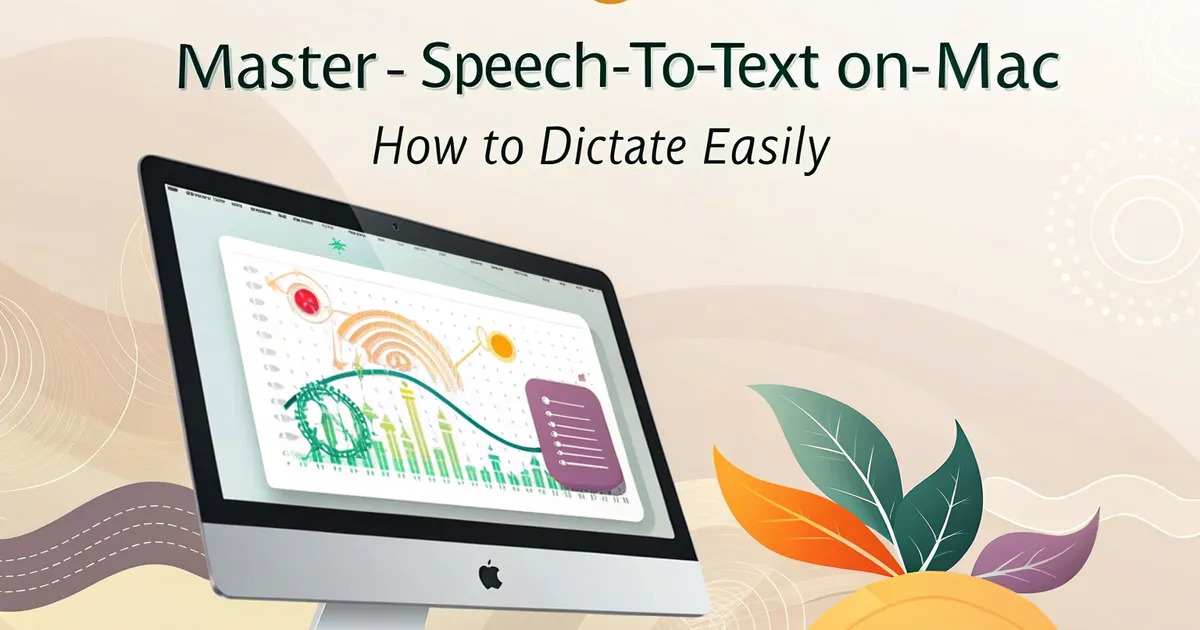 Master - Speech-To-Text on-Mac

How to Dictate Easily